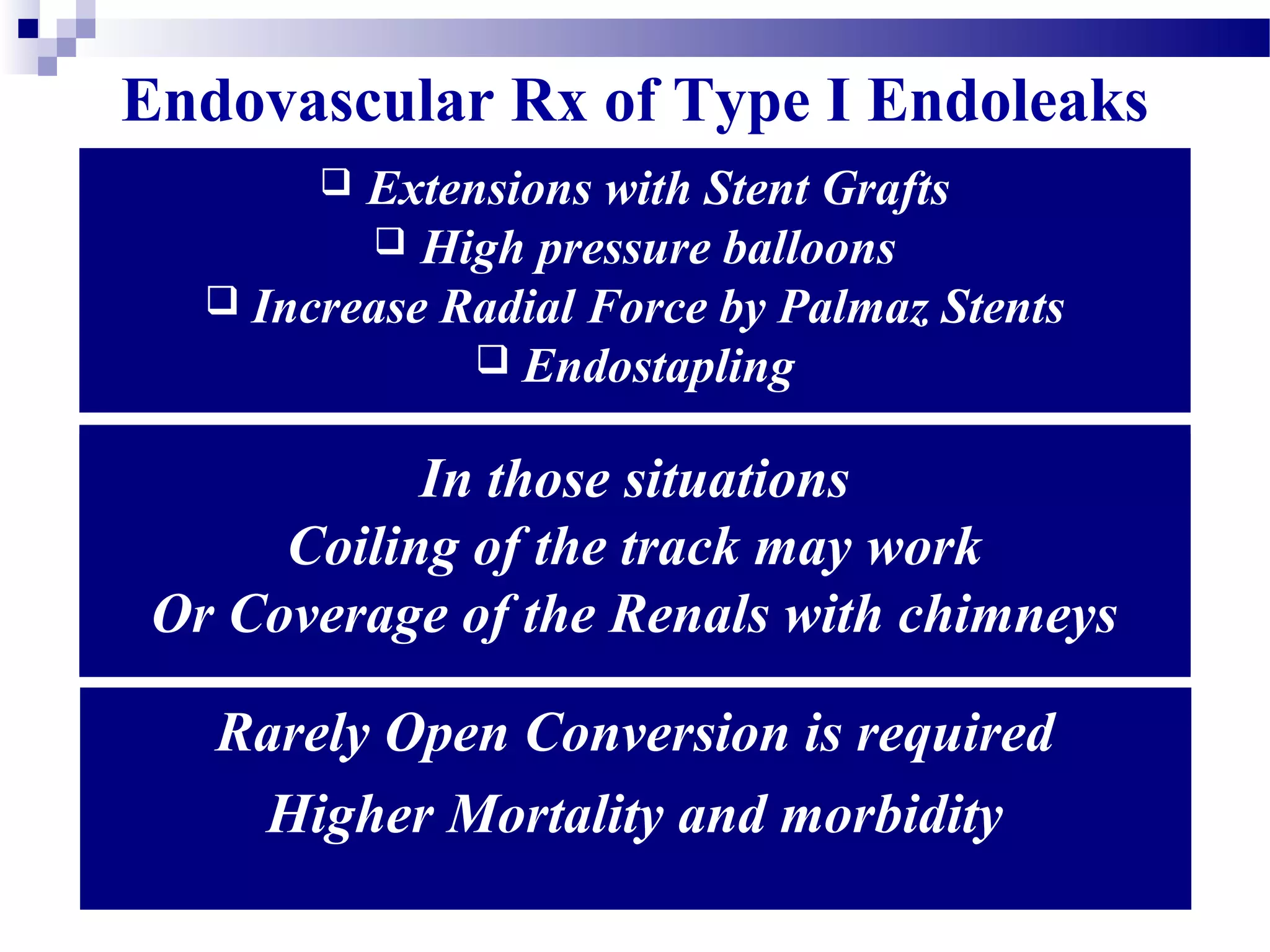 Endovascular Rx of Type I Endoleaks

❑ Extensions with Stent Grafts
❑ High pressure balloons
❑ Increase Radial Force by Palmaz Stents
❑ Endostapling

In those situations
Coiling of the track may work
Or Coverage of the Renals with chimneys

Rarely Open Conversion is required
Higher Mortality and morbidity